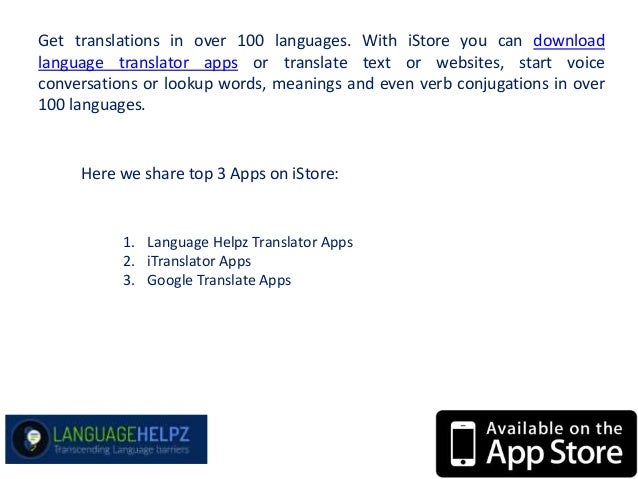 Get translations in over 100 languages. With iStore you can download language translator apps or translate text or websites, start voice conversations or lookup words, meanings and even verb conjugations in over 100 languages.

Here we share top 3 Apps on iStore:

1. Language Helpz Translator Apps
2. iTranslator Apps
3. Google Translate Apps

LANGUAGEHELPZ
Transcending Language barriers

Available on the
App Store